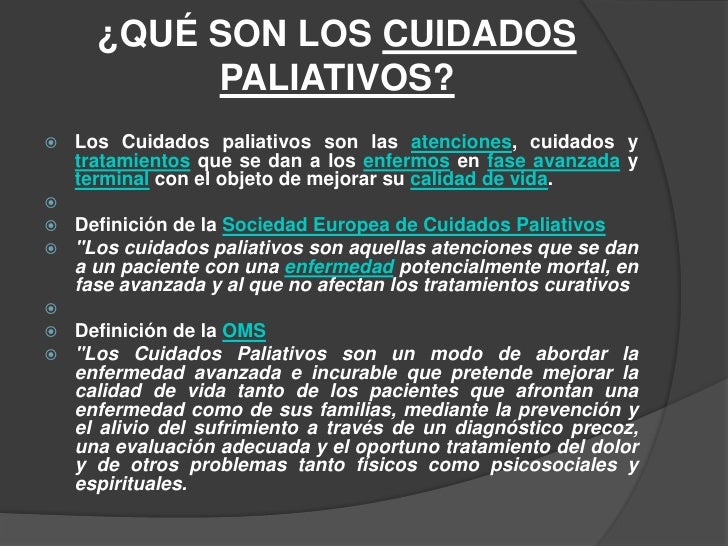 ¿QUÉ SON LOS CUIDADOS PALIATIVOS?

Los Cuidados paliativos son las atenciones, cuidados y tratamientos que se dan a los enfermos en fase avanzada y terminal con el objeto de mejorar su calidad de vida.

Definición de la Sociedad Europea de Cuidados Paliativos

"Los cuidados paliativos son aquellas atenciones que se dan a un paciente con una enfermedad potencialmente mortal, en fase avanzada y al que no afectan los tratamientos curativos

Definición de la OMS

"Los Cuidados Paliativos son un modo de abordar la enfermedad avanzada e incurable que pretende mejorar la calidad de vida tanto de los pacientes que afrontan una enfermedad como de sus familias, mediante la prevención y el alivio del sufrimiento a través de un diagnóstico precoz, una evaluación adecuada y el oportuno tratamiento del dolor y de otros problemas tanto físicos como psicosociales y espirituales.